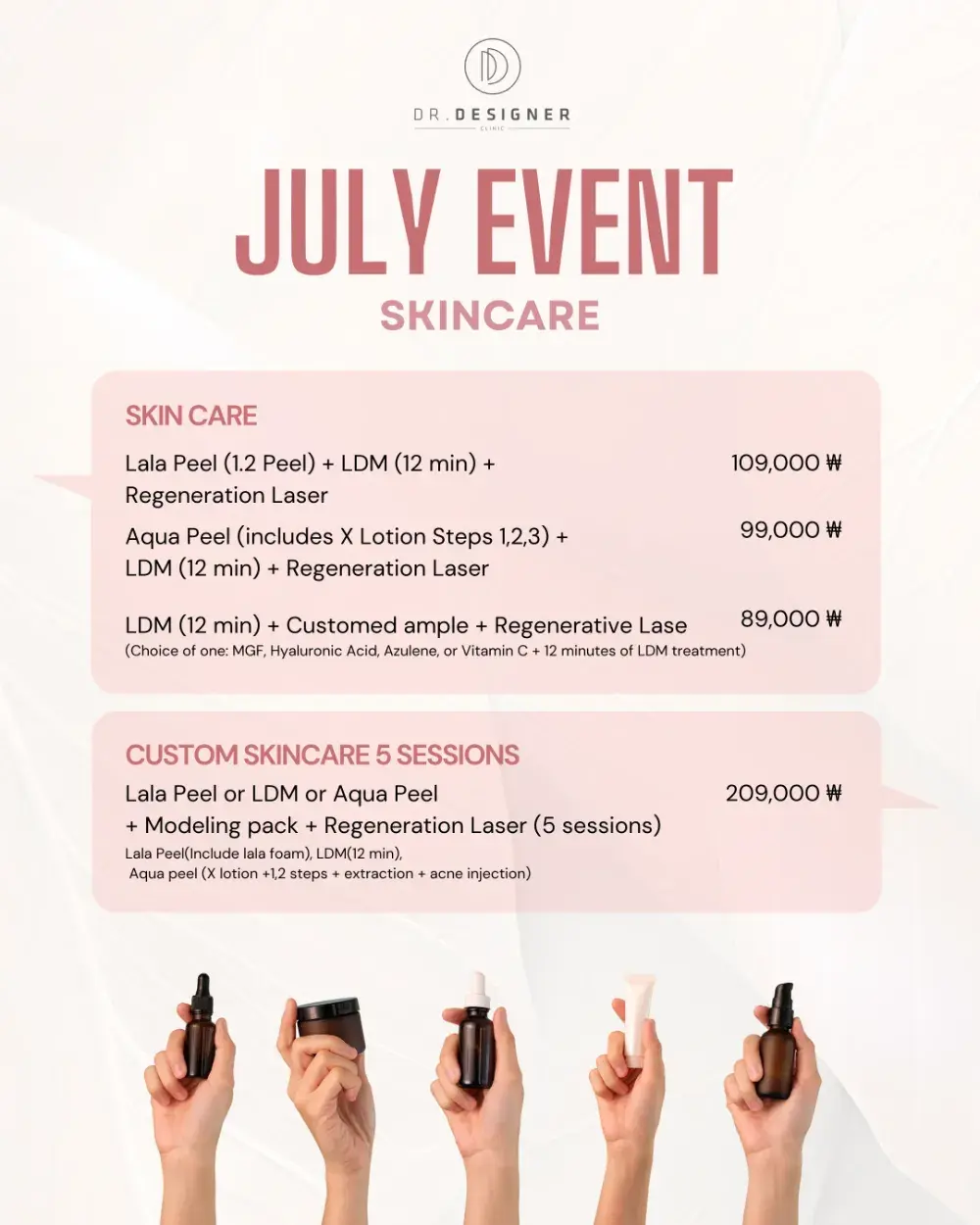 DR. DESIGNER
CLINIC

JULY EVENT

SKINCARE

SKIN CARE

Lala Peel (1.2 Peel) + LDM (12 min) + Regeneration Laser 109,000 ₩

Aqua Peel (includes X Lotion Steps 1,2,3) + LDM (12 min) + Regeneration Laser 99,000 ₩

LDM (12 min) + Customed ample + Regenerative Lase 89,000 ₩
(Choice of one: MGF, Hyaluronic Acid, Azulene, or Vitamin C + 12 minutes of LDM treatment)

CUSTOM SKINCARE 5 SESSIONS

Lala Peel or LDM or Aqua Peel + Modeling pack + Regeneration Laser (5 sessions) 209,000 ₩
Lala Peel(Include lala foam), LDM(12 min),
Aqua peel (X lotion +1,2 steps + extraction + acne injection)